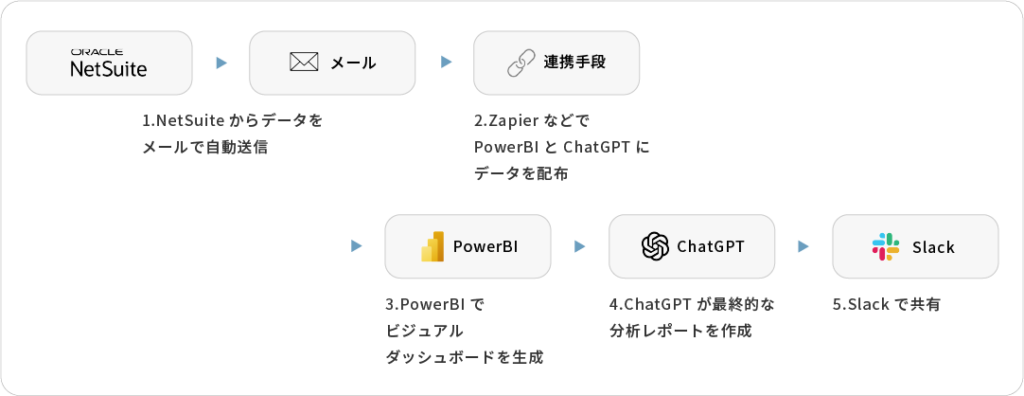 ORACLE
NetSuite

メール

連携手段

1.NetSuite からデータを
メールで自動送信

2.Zapier などで
PowerBI と ChatGPT に
データを配布

PowerBI

ChatGPT

Slack

3.PowerBI で
ビジュアル
ダッシュボードを生成

4.ChatGPT が最終的な
分析レポートを作成

5.Slack で共有